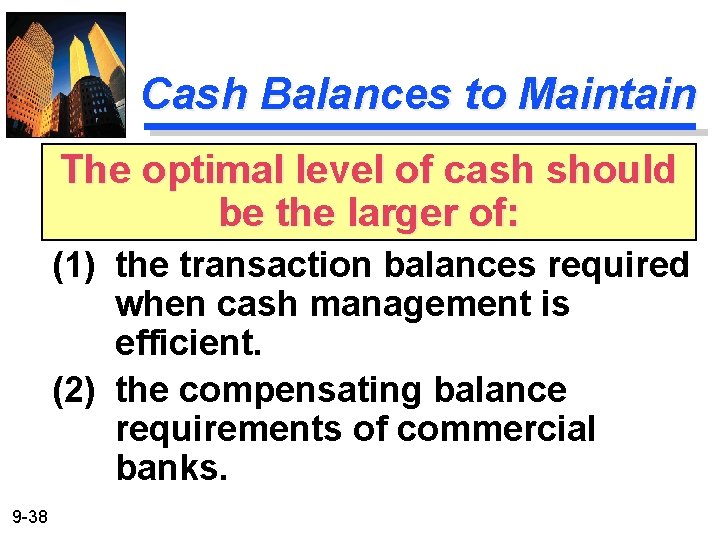 Cash Balances to Maintain

The optimal level of cash should be the larger of:

(1) the transaction balances required when cash management is efficient.

(2) the compensating balance requirements of commercial banks.

9-38